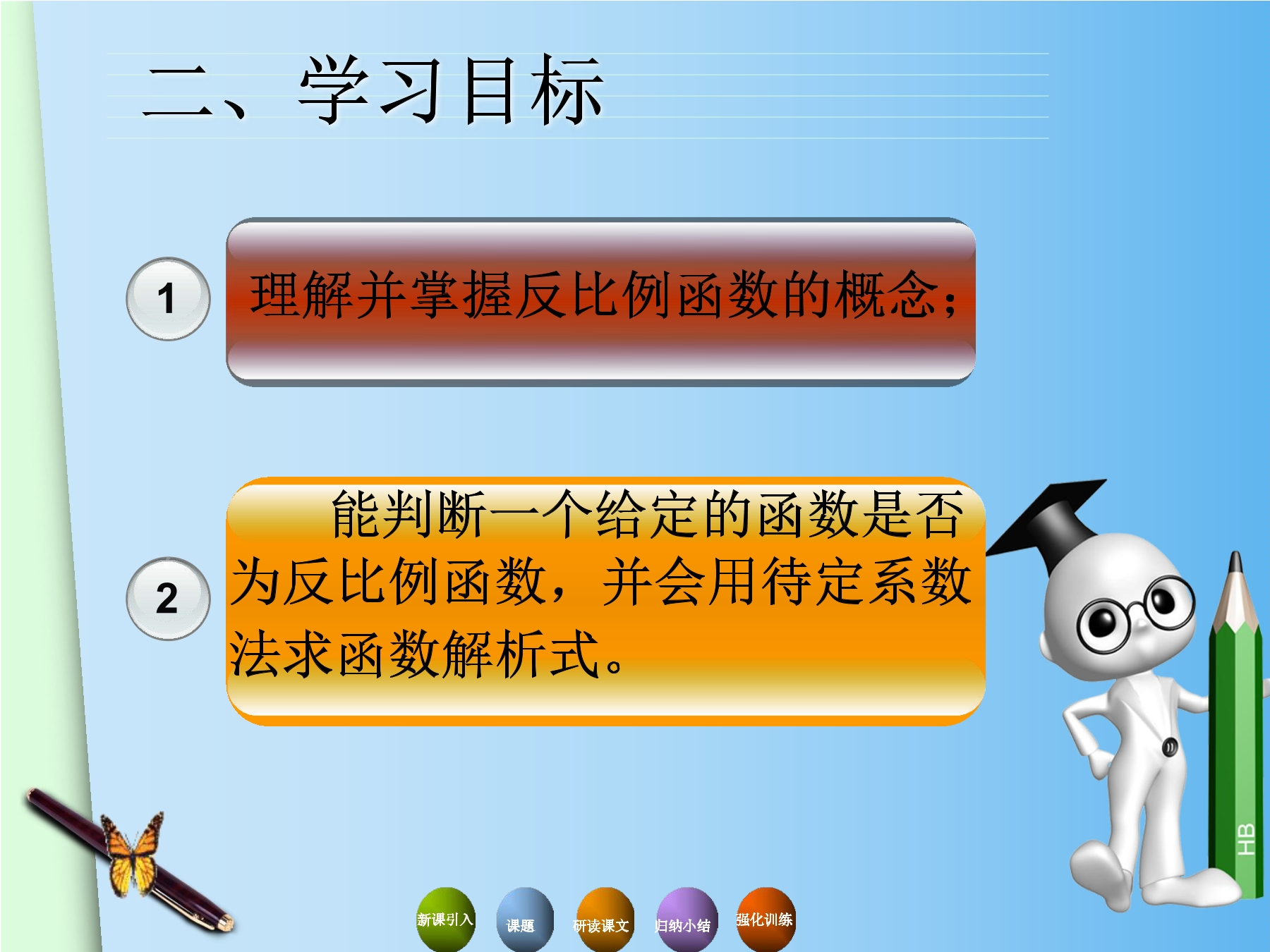 二、学习目标

1

理解并掌握反比例函数的概念；

2

能判断一个给定的函数是否为反比例函数，并会用待定系数法求函数解析式。

HB

新课引入 课题 研读课文 归纳小结 强化训练